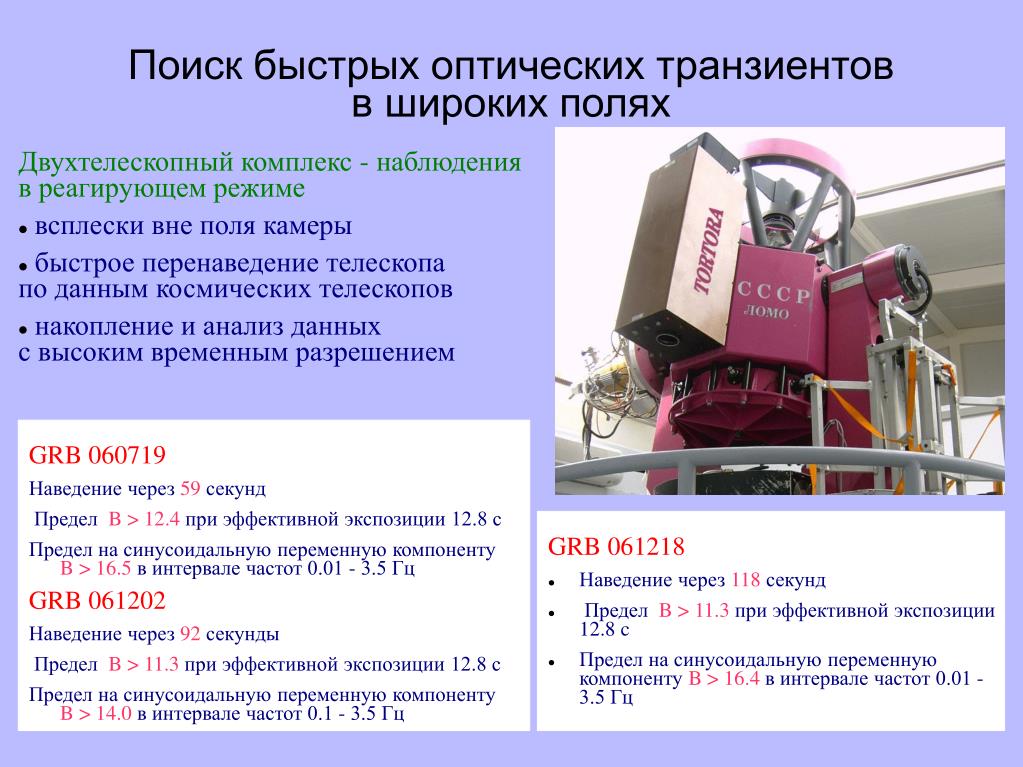 Поиск быстрых оптических транзиентов в широких полях

Двухтелескопный комплекс - наблюдения в реагирующем режиме

• всплески вне поля камеры

• быстрое перенаведение телескопа по данным космических телескопов

• накопление и анализ данных с высоким временным разрешением

TORTORA

СССР
ЛОМО

GRB 060719

Наведение через 59 секунд

Предел B > 12.4 при эффективной экспозиции 12.8 с

Предел на синусоидальную переменную компоненту B > 16.5 в интервале частот 0.01 - 3.5 Гц

GRB 061202

Наведение через 92 секунды

Предел B > 11.3 при эффективной экспозиции 12.8 с

Предел на синусоидальную переменную компоненту B > 14.0 в интервале частот 0.1 - 3.5 Гц

GRB 061218

• Наведение через 118 секунд

• Предел B > 11.3 при эффективной экспозиции 12.8 с

• Предел на синусоидальную переменную компоненту B > 16.4 в интервале частот 0.01 - 3.5 Гц